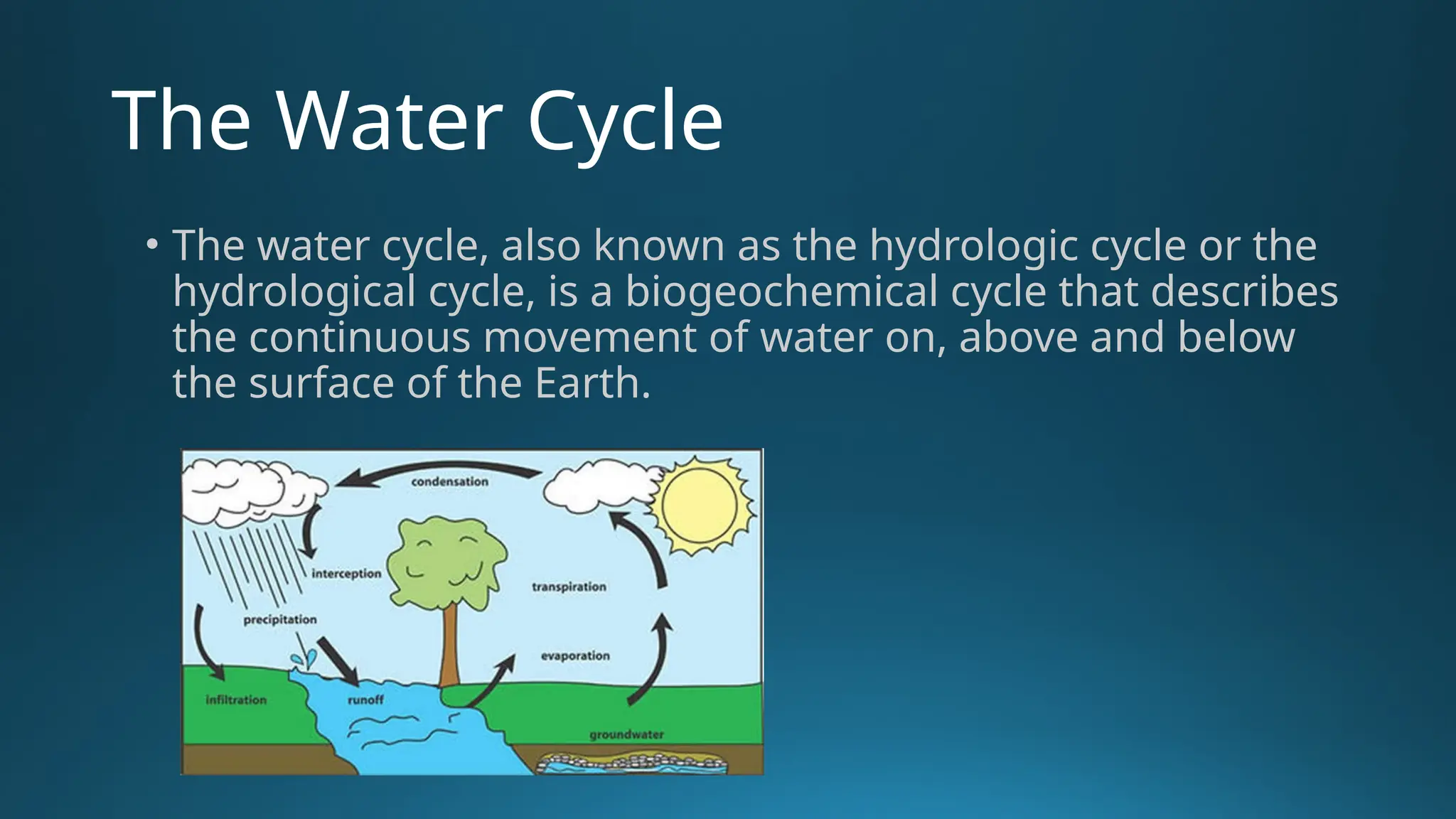 The Water Cycle

• The water cycle, also known as the hydrologic cycle or the hydrological cycle, is a biogeochemical cycle that describes the continuous movement of water on, above and below the surface of the Earth.

condensation

interception

transpiration

precipitation

evaporation

infiltration

runoff

groundwater